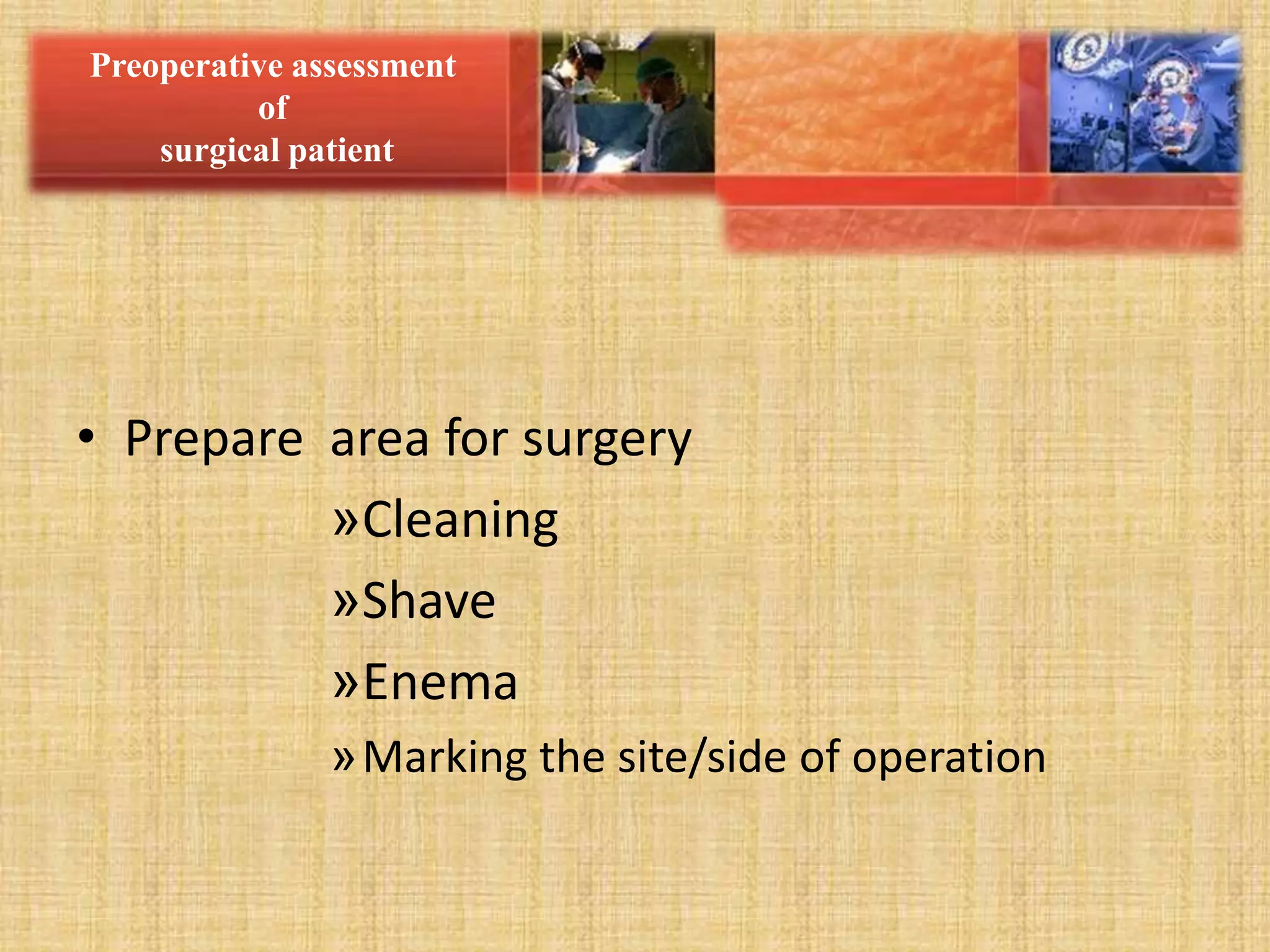 Preoperative assessment
of
surgical patient

• Prepare area for surgery
»Cleaning
»Shave
»Enema
»Marking the site/side of operation